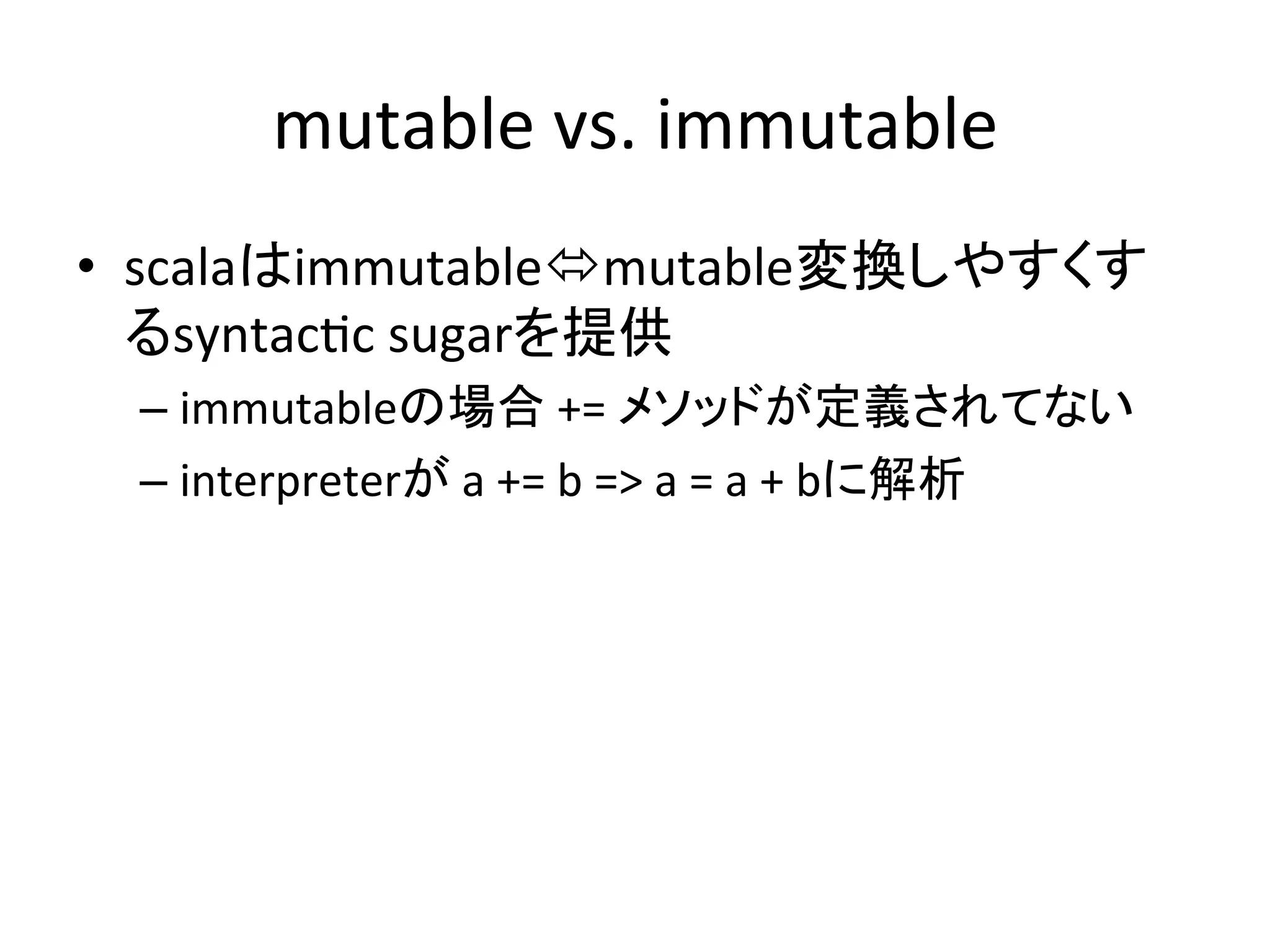 mutable vs. immutable

• scalaはimmutable⇔mutable変換しやすくするsyntactic sugarを提供
– immutableの場合 += メソッドが定義されてない
– interpreterが a += b => a = a + bに解析